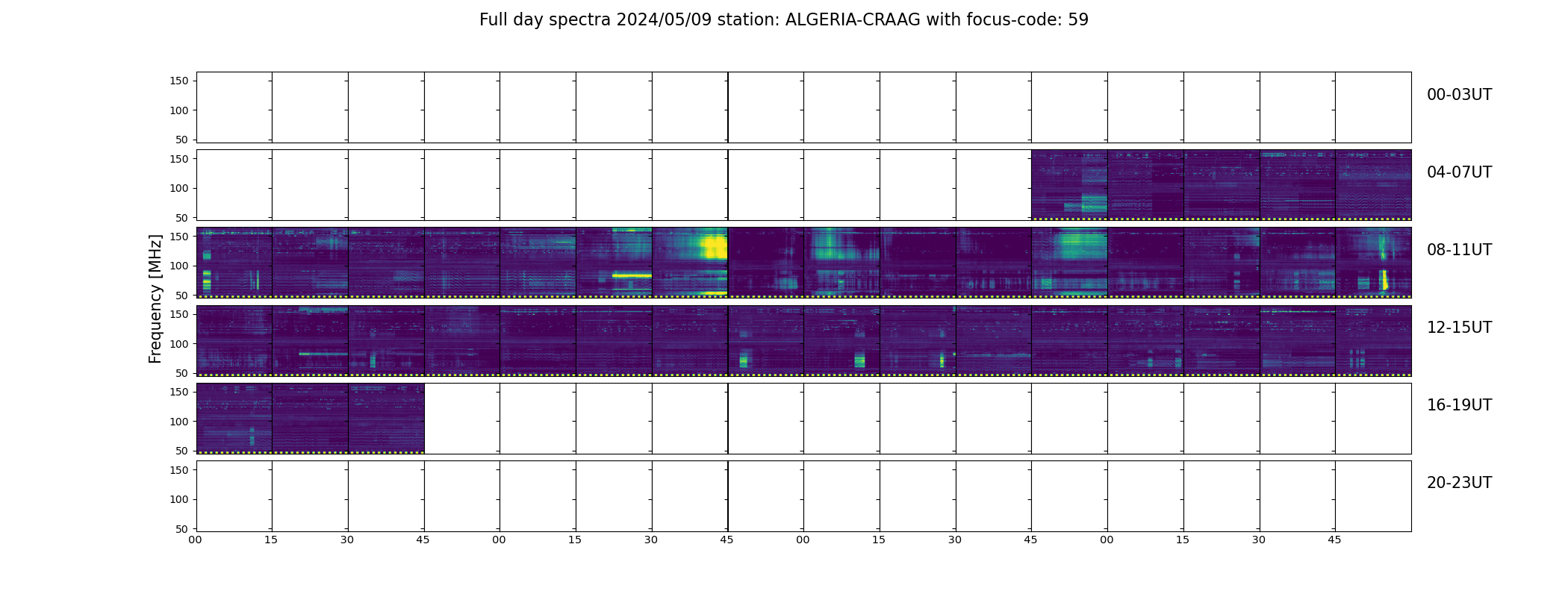 Full day spectra 2024/05/09 station: ALGERIA-CRAAG with focus-code: 59

Frequency [MHz]

150
100
50
00-03UT

150
100
50
04-07UT

150
100
50
08-11UT

150
100
50
12-15UT

150
100
50
16-19UT

150
100
50
20-23UT

00 15 30 45 00 15 30 45 00 15 30 45 00 15 30 45